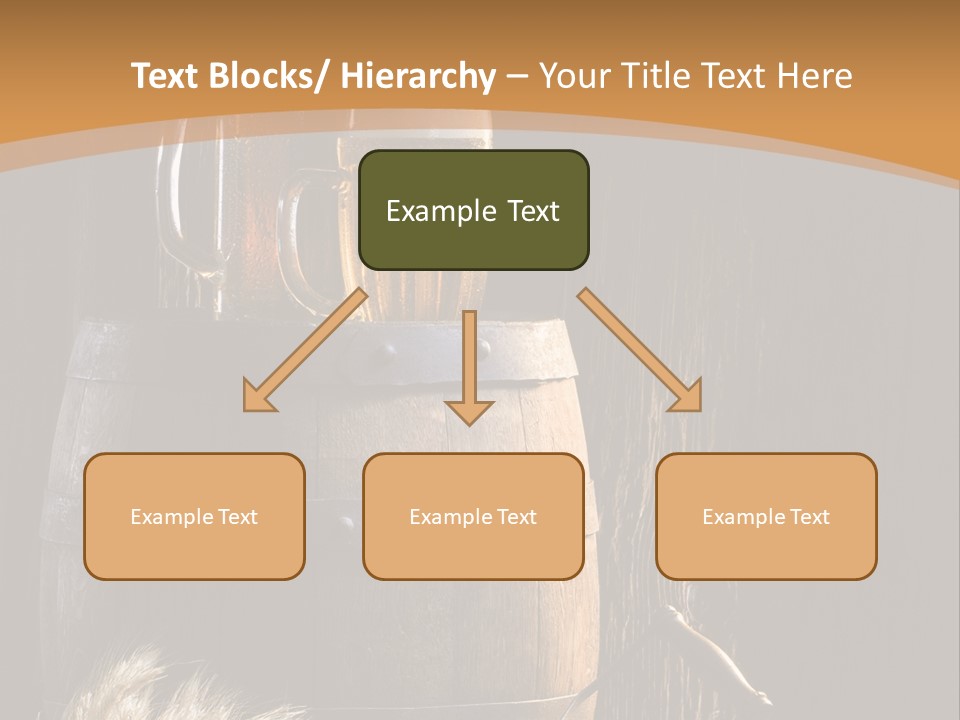 Text Blocks/ Hierarchy – Your Title Text Here

Example Text

Example Text

Example Text

Example Text